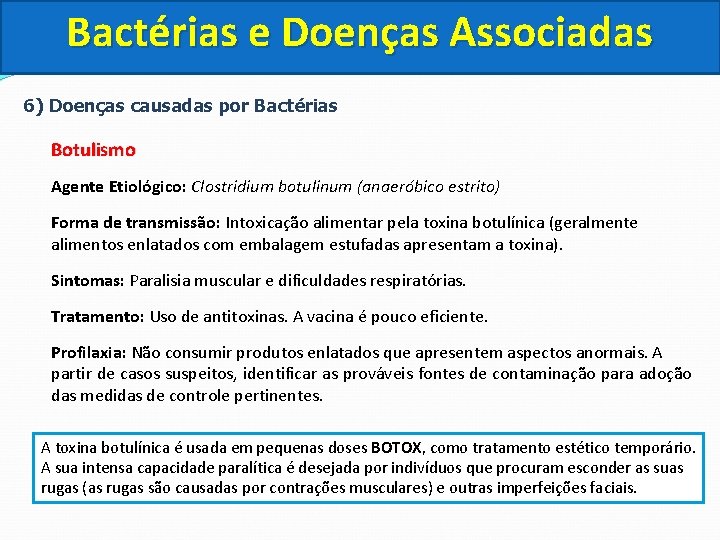 Bactérias e Doenças Associadas

6) Doenças causadas por Bactérias

Botulismo

Agente Etiológico: Clostridium botulinum (anaeróbico estrito)

Forma de transmissão: Intoxicação alimentar pela toxina botulínica (geralmente alimentos enlatados com embalagem estufadas apresentam a toxina).

Sintomas: Paralisia muscular e dificuldades respiratórias.

Tratamento: Uso de antitoxinas. A vacina é pouco eficiente.

Profilaxia: Não consumir produtos enlatados que apresentem aspectos anormais. A partir de casos suspeitos, identificar as prováveis fontes de contaminação para adoção das medidas de controle pertinentes.

A toxina botulínica é usada em pequenas doses BOTOX, como tratamento estético temporário. A sua intensa capacidade paralítica é desejada por indivíduos que procuram esconder as suas rugas (as rugas são causadas por contrações musculares) e outras imperfeições faciais.